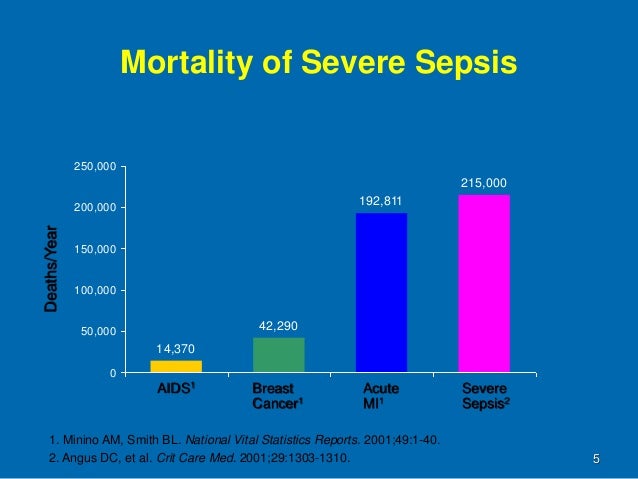 Mortality of Severe Sepsis

Deaths/Year

250,000
200,000
150,000
100,000
50,000
0

14,370
42,290
192,811
215,000

AIDS$^1$
Breast Cancer$^1$
Acute MI$^1$
Severe Sepsis$^2$

1. Minino AM, Smith BL. National Vital Statistics Reports. 2001;49:1-40.
2. Angus DC, et al. Crit Care Med. 2001;29:1303-1310.

5